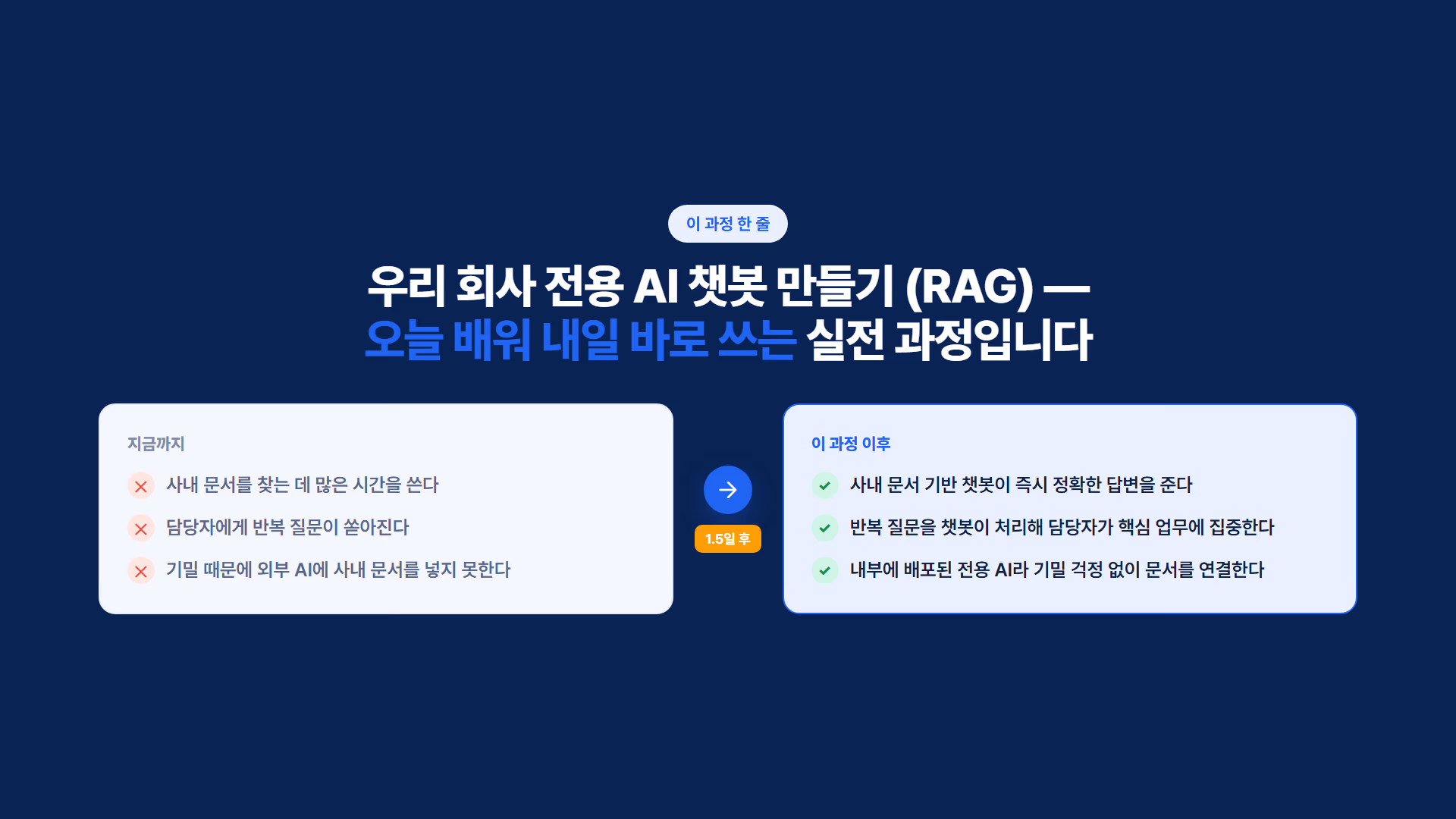 이 과정 한 줄

우리 회사 전용 AI 챗봇 만들기 (RAG) —
오늘 배워 내일 바로 쓰는 실전 과정입니다

지금까지

사내 문서를 찾는 데 많은 시간을 쓴다

담당자에게 반복 질문이 쏟아진다

기밀 때문에 외부 AI에 사내 문서를 넣지 못한다

1.5일 후

이 과정 이후

사내 문서 기반 챗봇이 즉시 정확한 답변을 준다

반복 질문을 챗봇이 처리해 담당자가 핵심 업무에 집중한다

내부에 배포된 전용 AI라 기밀 걱정 없이 문서를 연결한다